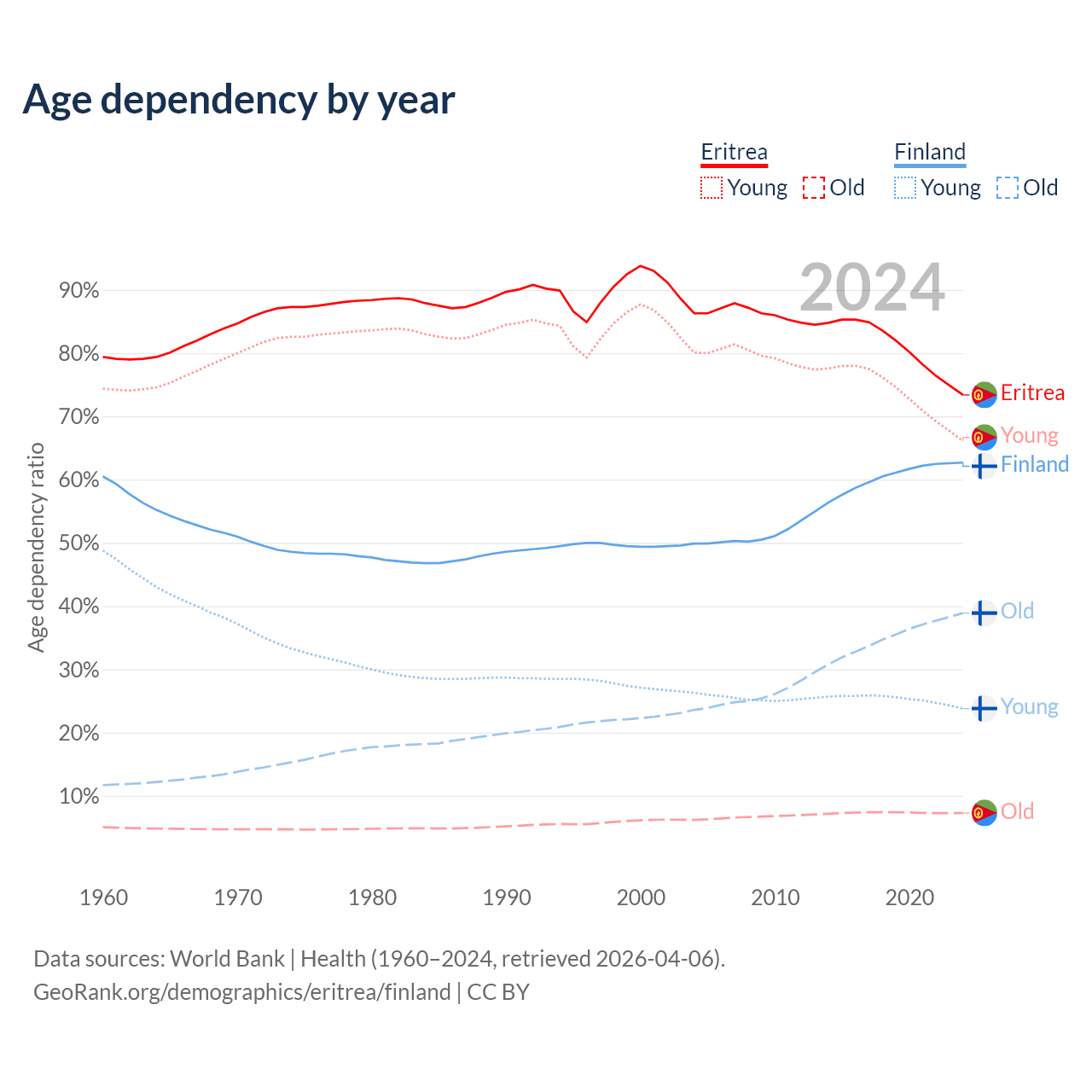 Age dependency by year

Eritrea
Young Old

Finland
Young Old

2024

Age dependency ratio

90%
80%
70%
60%
50%
40%
30%
20%
10%

Eritrea
Young
Finland
Old
Young
Old

1960 1970 1980 1990 2000 2010 2020

Data sources: World Bank | Health (1960–2024, retrieved 2026-04-06).
GeoRank.org/demographics/eritrea/finland | CC BY